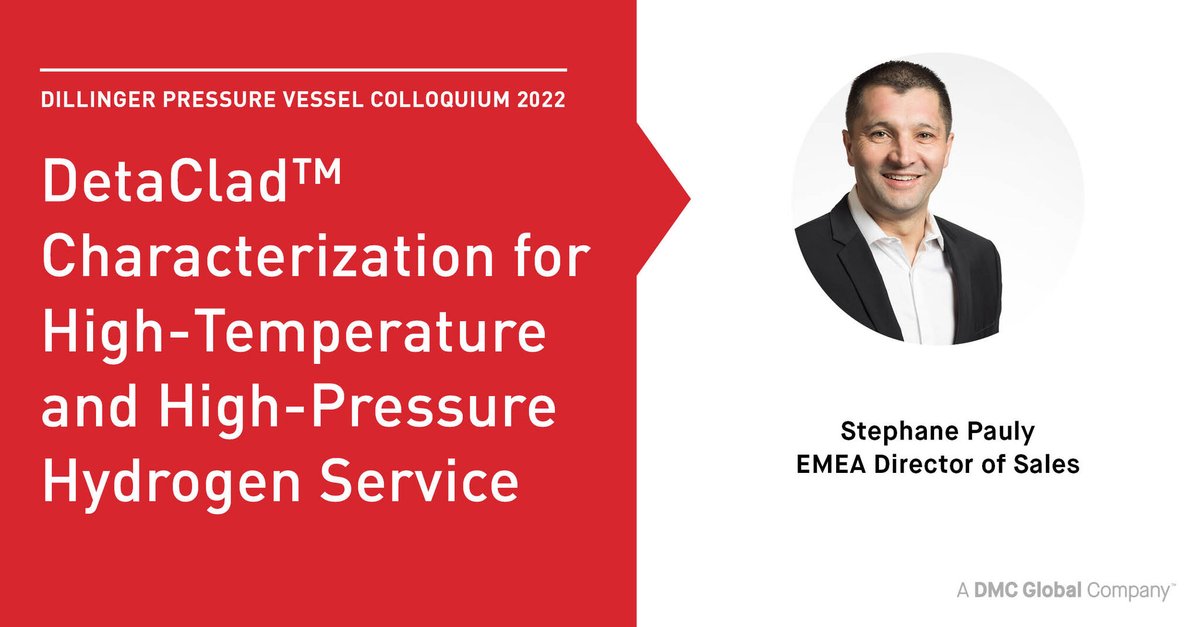 DILLINGER PRESSURE VESSEL COLLOQUIUM 2022

DetaClad™ Characterization for High-Temperature and High-Pressure Hydrogen Service

Stephane Pauly
EMEA Director of Sales

A DMC Global Company™